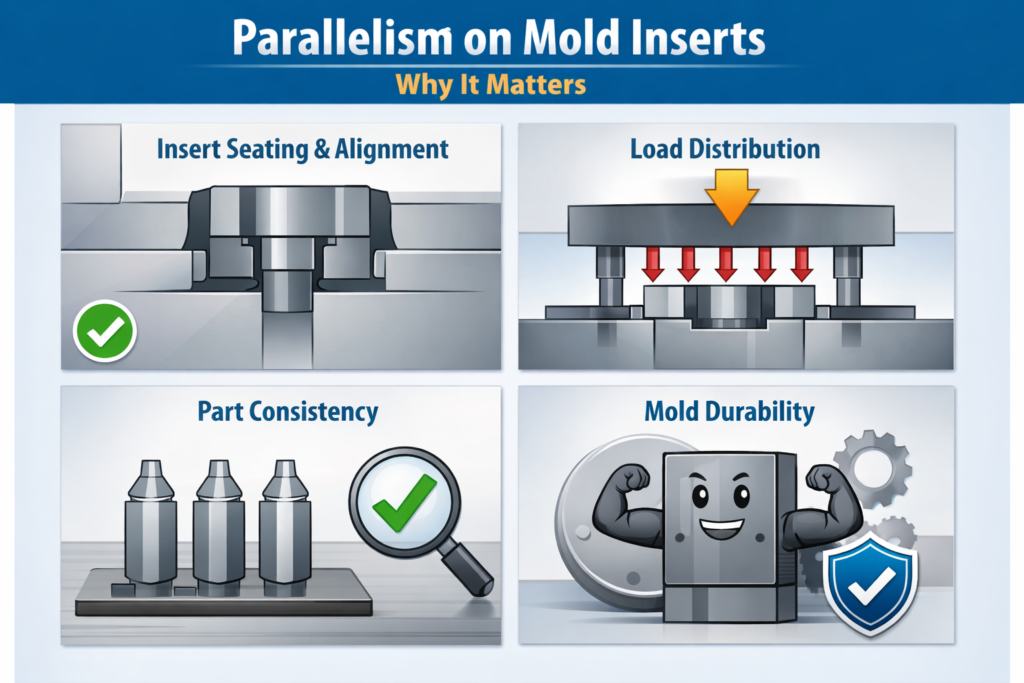 Parallelism on Mold Inserts

Why It Matters

Insert Seating & Alignment

Load Distribution

Part Consistency

Mold Durability